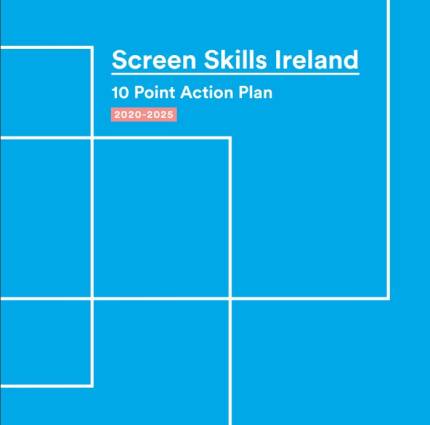 Screen Skills Ireland

10 Point Action Plan

2020-2025